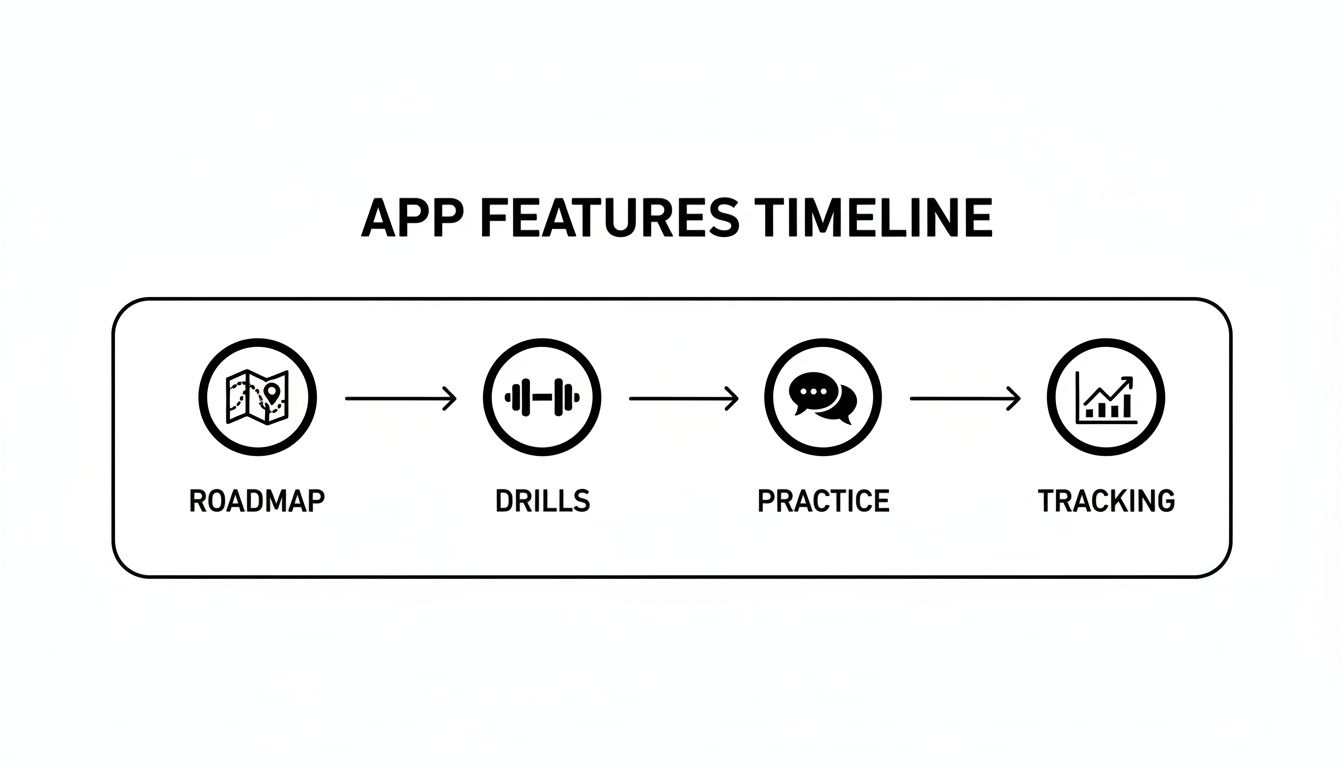 APP FEATURES TIMELINE

ROADMAP

DRILLS

PRACTICE

TRACKING